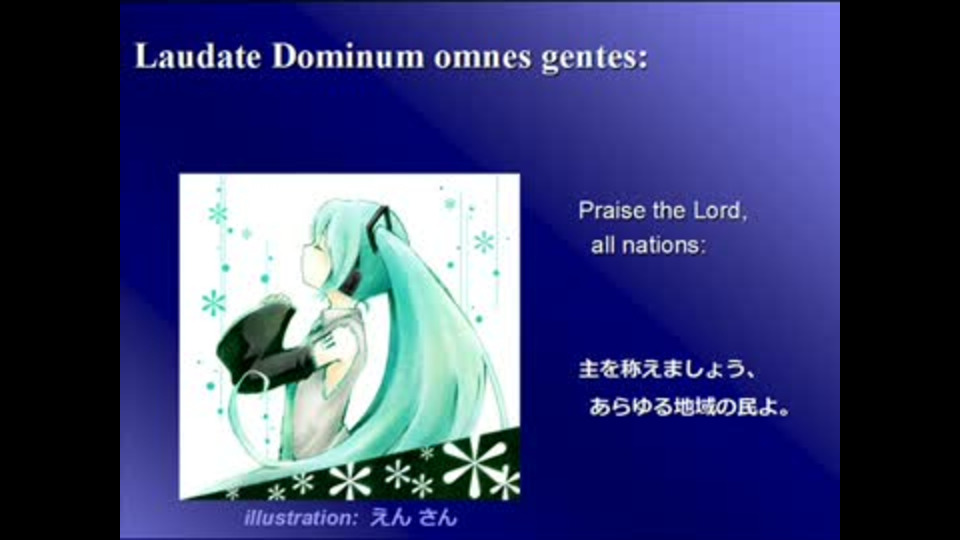 Laudate Dominum omnes gentes:

Praise the Lord,
all nations:

主を称えましょう、
あらゆる地域の民よ。

illustration: えん さん